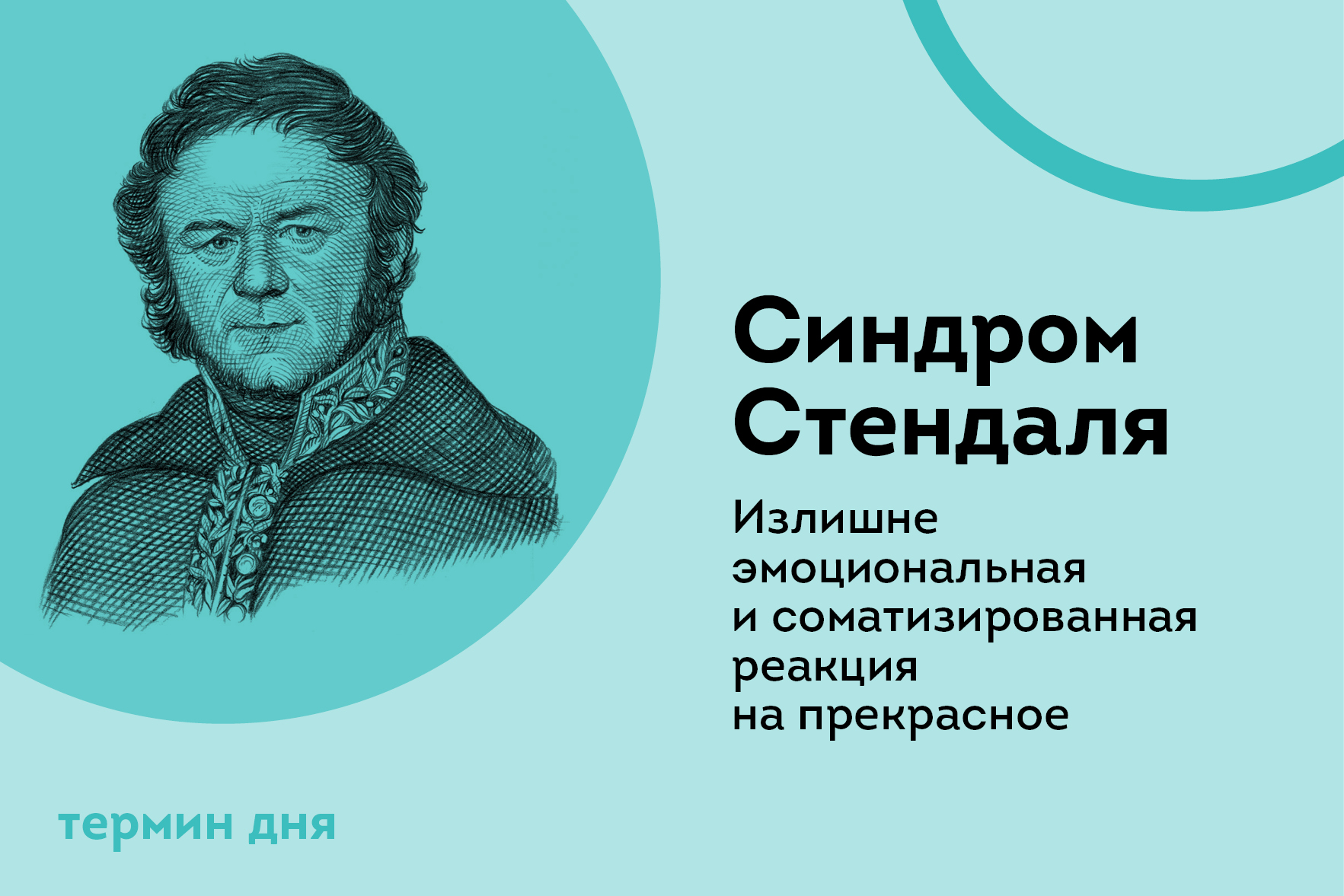 Синдром Стендаля

Излишне эмоциональная и соматизированная реакция на прекрасное

термин дня